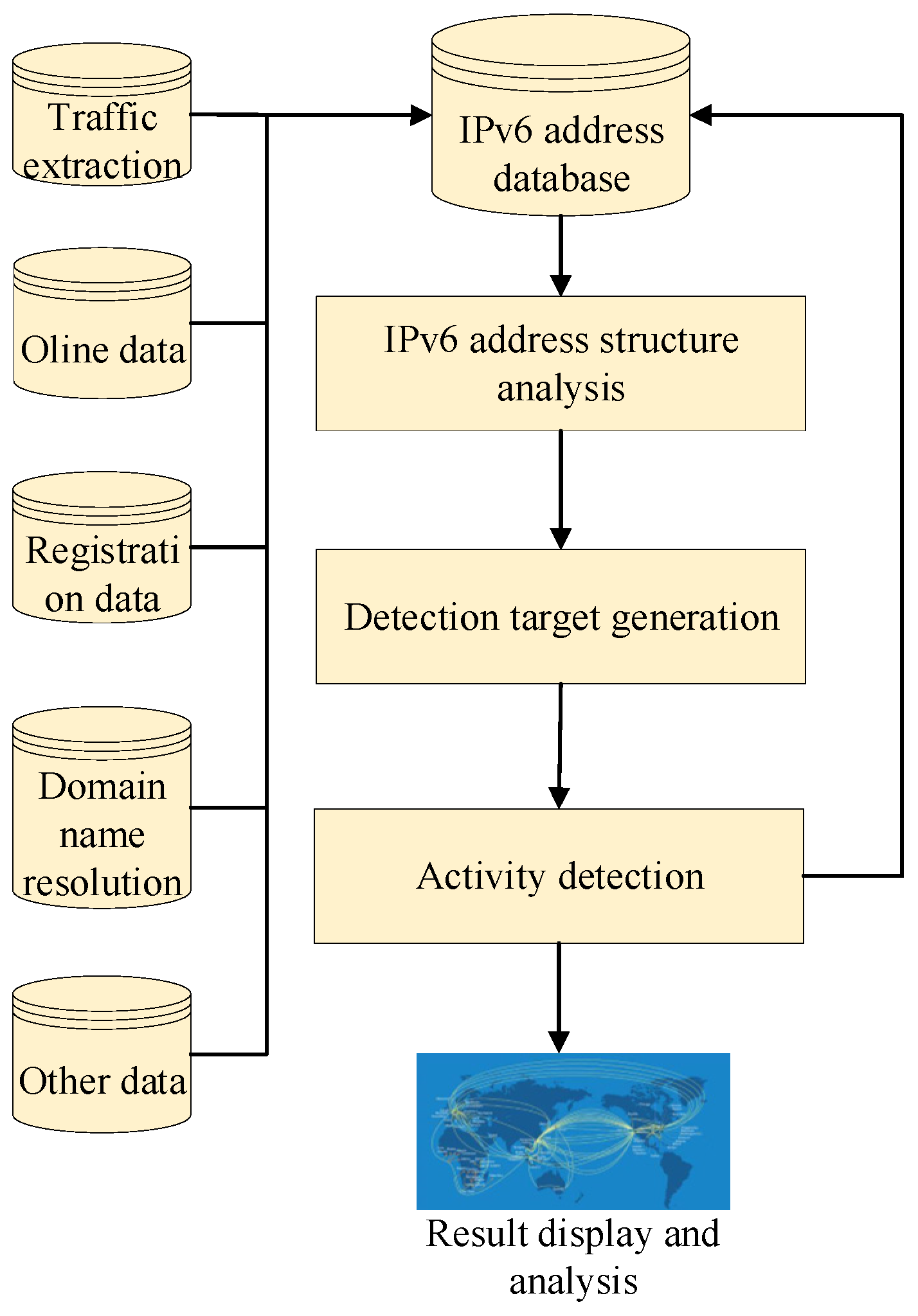 Traffic extraction

Oline data

Registrati on data

Domain name resolution

Other data

IPv6 address database

IPv6 address structure analysis

Detection target generation

Activity detection

Result display and analysis